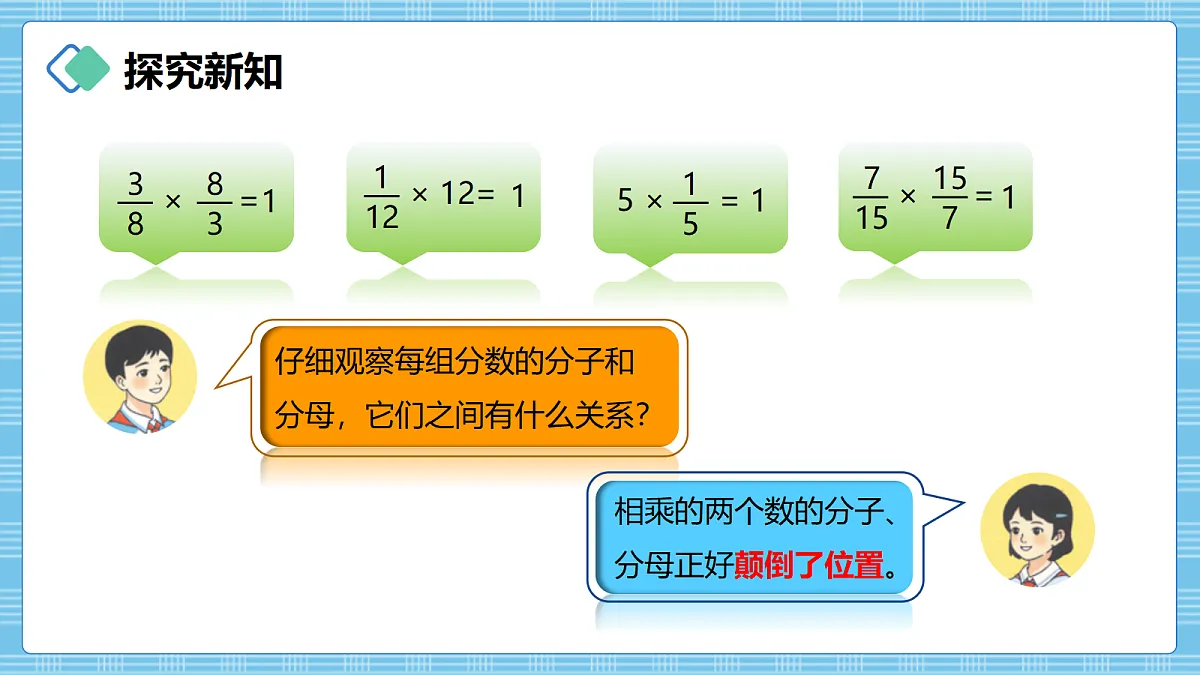 探究新知

$\frac{3}{8} \times \frac{8}{3} = 1$

$\frac{1}{12} \times 12 = 1$

$5 \times \frac{1}{5} = 1$

$\frac{7}{15} \times \frac{15}{7} = 1$

仔细观察每组分数的分子和分母，它们之间有什么关系？

相乘的两个数的分子、分母正好颠倒了位置。